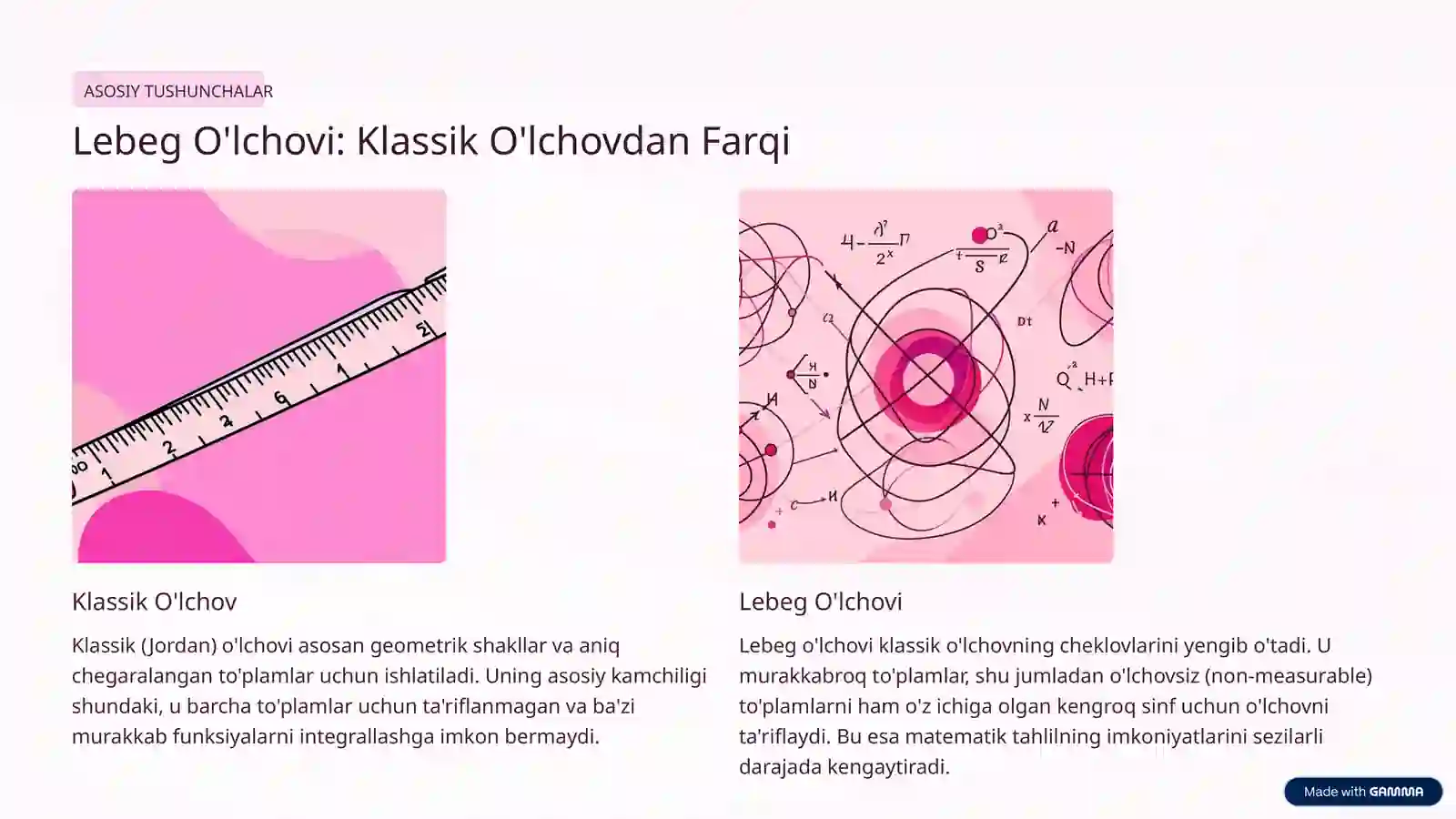 ASOSIY TUSHUNCHALAR

Lebeg O'lchovi: Klassik O'lchovdan Farqi

Klassik O'lchov

Klassik (Jordan) o'lchovi asosan geometrik shakllar va aniq chegaralangan to'plamlar uchun ishlatiladi. Uning asosiy kamchiligi shundaki, u barcha to'plamlar uchun ta'riflanmagan va ba'zi murakkab funksiyalarni integrallashga imkon bermaydi.

Lebeg O'lchovi

Lebeg o'lchovi klassik o'lchovning cheklovlarini yengib o'tadi. U murakkabroq to'plamlar, shu jumladan o'lchovsiz (non-measurable) to'plamlarni ham o'z ichiga olgan kengroq sinf uchun o'lchovni ta'riflaydi. Bu esa matematik tahlilning imkoniyatlarini sezilarli darajada kengaytiradi.

Made with GAMMA